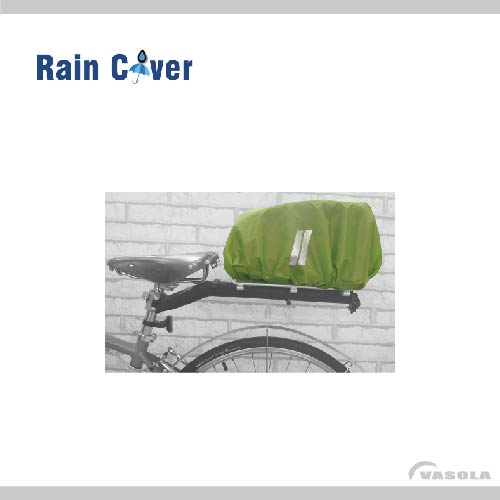 Rain Cover

VASOLA